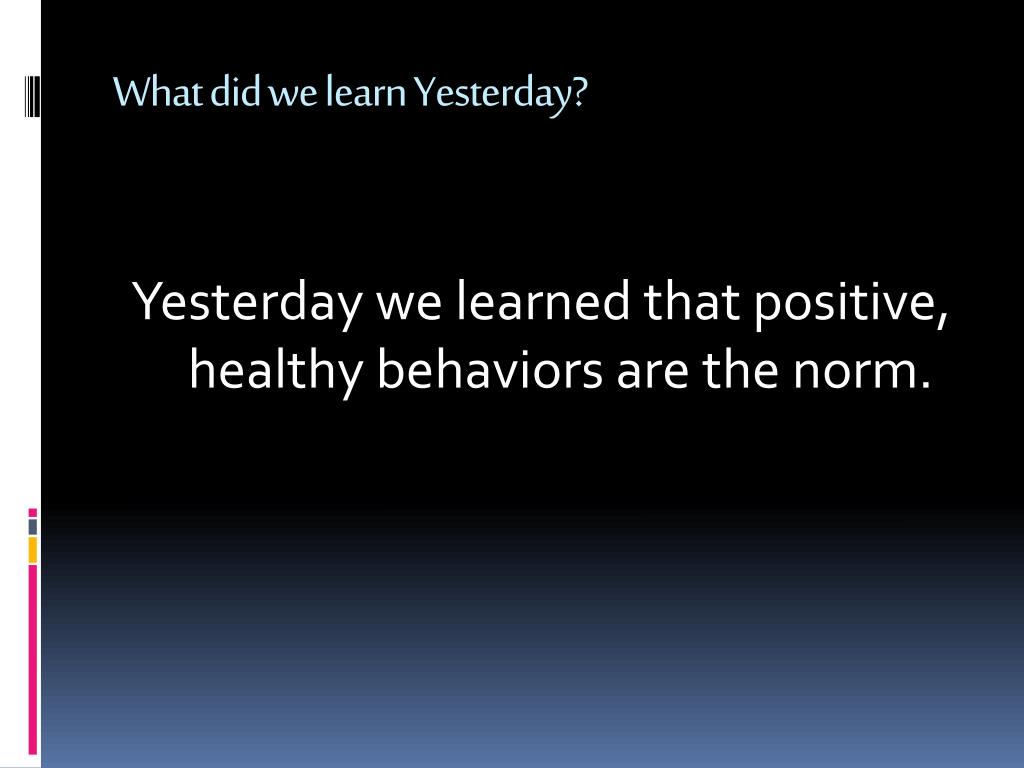 What did we learn Yesterday?

Yesterday we learned that positive, healthy behaviors are the norm.